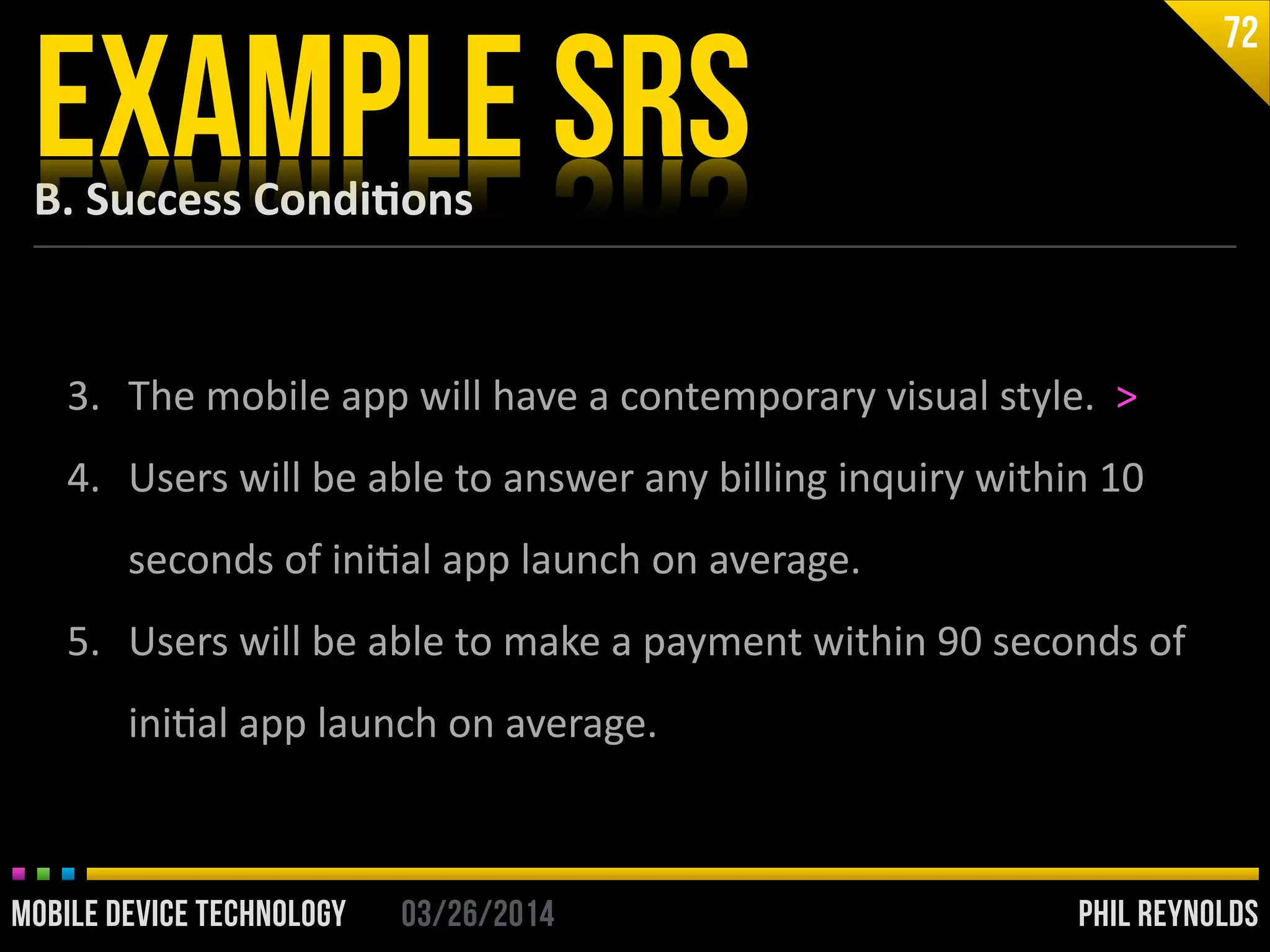 72

EXAMPLE SRS

B. Success Conditions

3. The mobile app will have a contemporary visual style. >

4. Users will be able to answer any billing inquiry within 10 seconds of initial app launch on average.

5. Users will be able to make a payment within 90 seconds of initial app launch on average.

MOBILE DEVICE TECHNOLOGY 03/26/2014 PHIL REYNOLDS